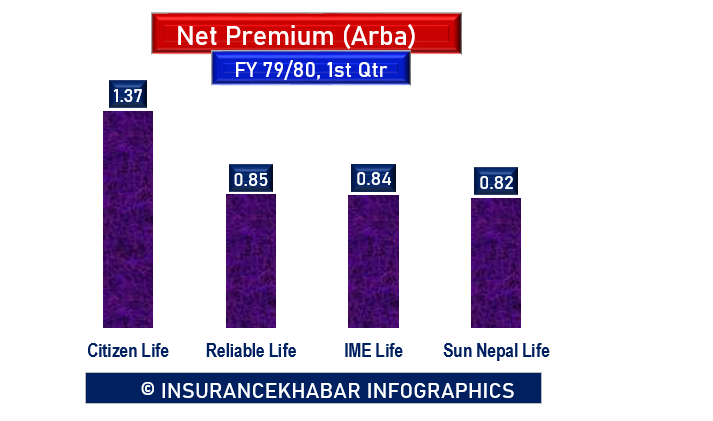 Net Premium (Arba)
FY 79/80, 1st Qtr

1.37
0.85
0.84
0.82

Citizen Life
Reliable Life
IME Life
Sun Nepal Life

© INSURANCEKHABAR INFOGRAPHICS